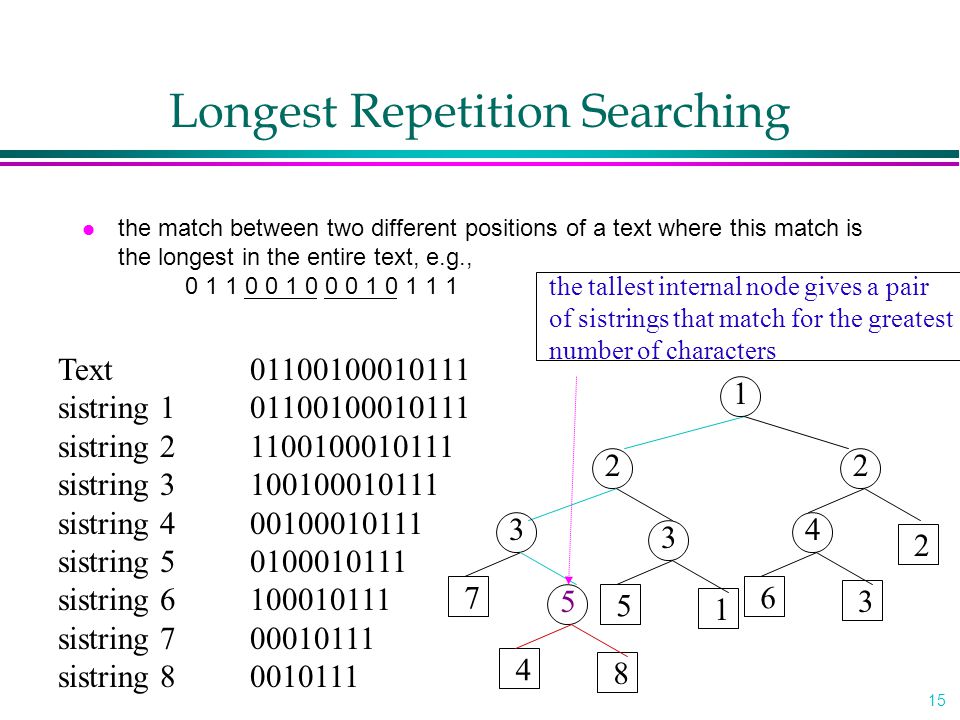 Longest Repetition Searching

the match between two different positions of a text where this match is the longest in the entire text, e.g.,
0 1 1 0 0 1 0 0 0 1 0 1 1 1

the tallest internal node gives a pair of sistrings that match for the greatest number of characters

| Text | 01100100010111 |
|---|---|
| sistring 1 | 01100100010111 |
| sistring 2 | 1100100010111 |
| sistring 3 | 100100010111 |
| sistring 4 | 00100010111 |
| sistring 5 | 0100010111 |
| sistring 6 | 100010111 |
| sistring 7 | 00010111 |
| sistring 8 | 0010111 |

1
2 2
3 3 4 2
7 5 5 1 6 3
4 8

15